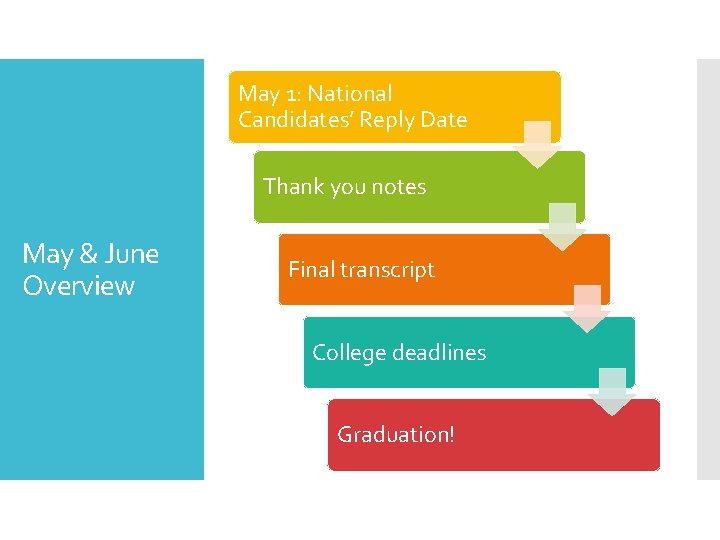 May & June Overview

May 1: National Candidates' Reply Date

Thank you notes

Final transcript

College deadlines

Graduation!